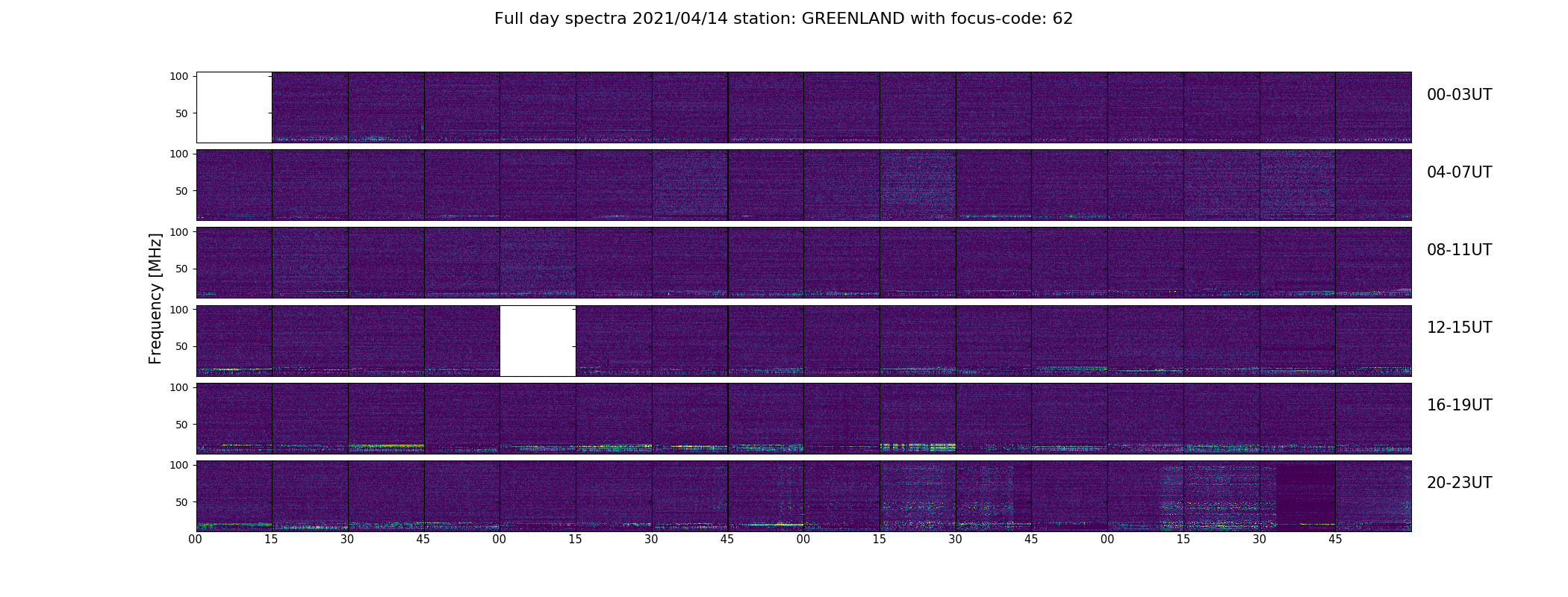 Full day spectra 2021/04/14 station: GREENLAND with focus-code: 62

Frequency [MHz]

100
50
00-03UT

100
50
04-07UT

100
50
08-11UT

100
50
12-15UT

100
50
16-19UT

100
50
20-23UT

00 15 30 45 00 15 30 45 00 15 30 45 00 15 30 45